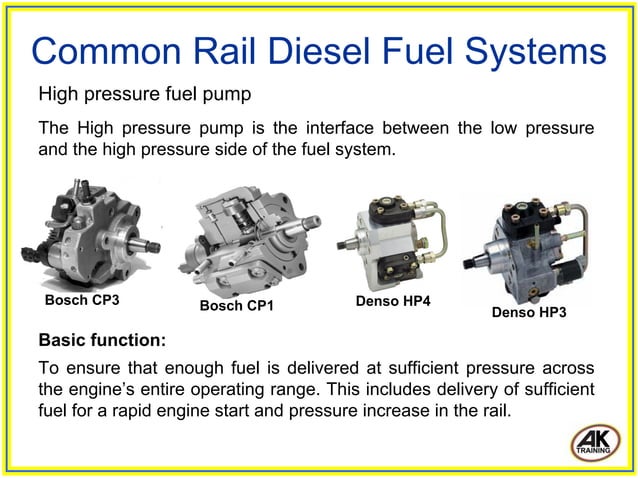 Common Rail Diesel Fuel Systems

High pressure fuel pump

The High pressure pump is the interface between the low pressure and the high pressure side of the fuel system.

Bosch CP3

Bosch CP1

Denso HP4

Denso HP3

Basic function:

To ensure that enough fuel is delivered at sufficient pressure across the engine's entire operating range. This includes delivery of sufficient fuel for a rapid engine start and pressure increase in the rail.

AK TRAINING